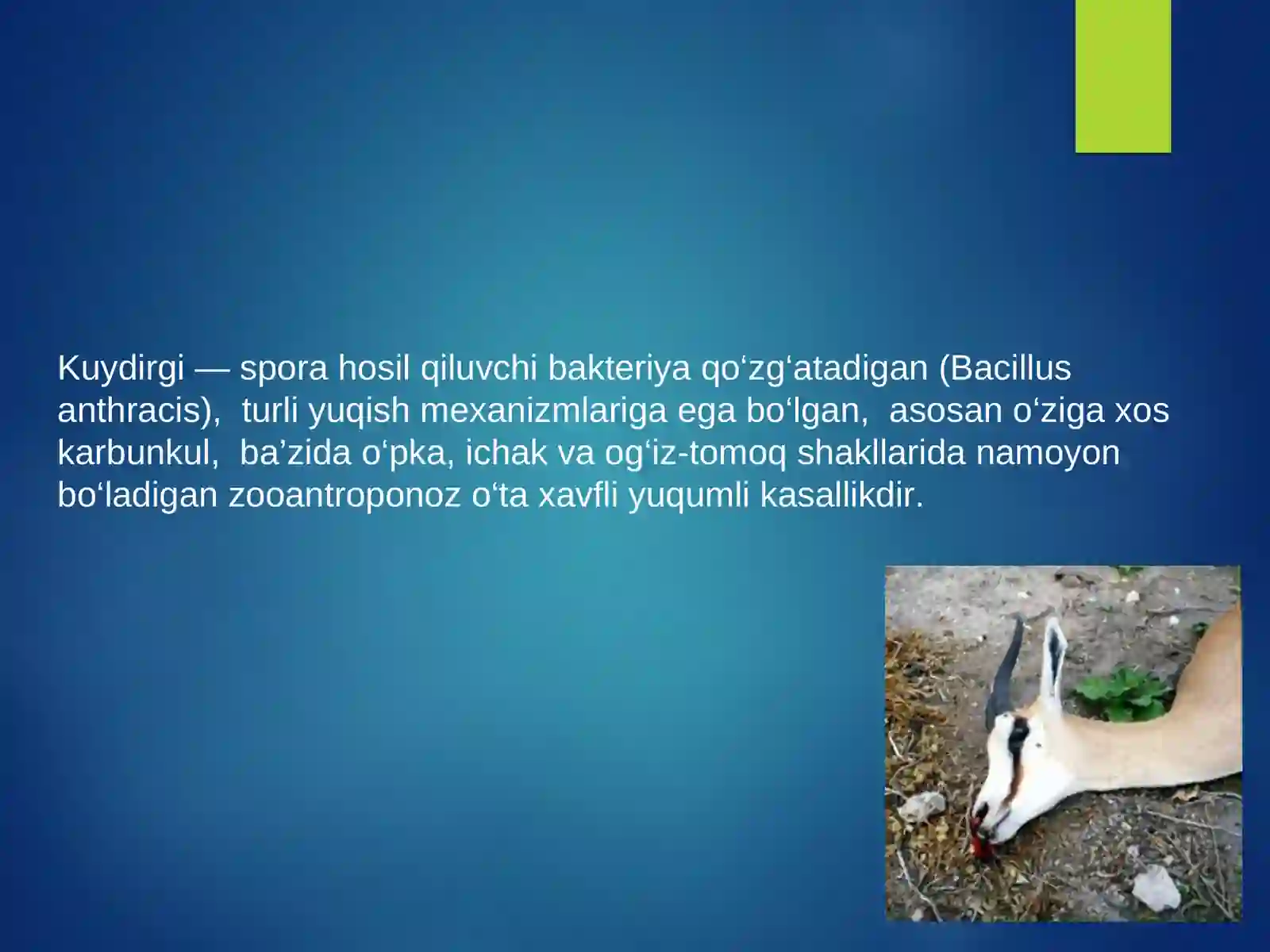 Kuydirgi — spora hosil qiluvchi bakteriya qo‘zg‘atadigan (Bacillus anthracis), turli yuqish mexanizmlariga ega bo‘lgan, asosan o‘ziga xos karbunkul, ba’zida o‘pka, ichak va og‘iz-tomoq shakllarida namoyon bo‘ladigan zooantroponoz o‘ta xavfli yuqumli kasallikdir.